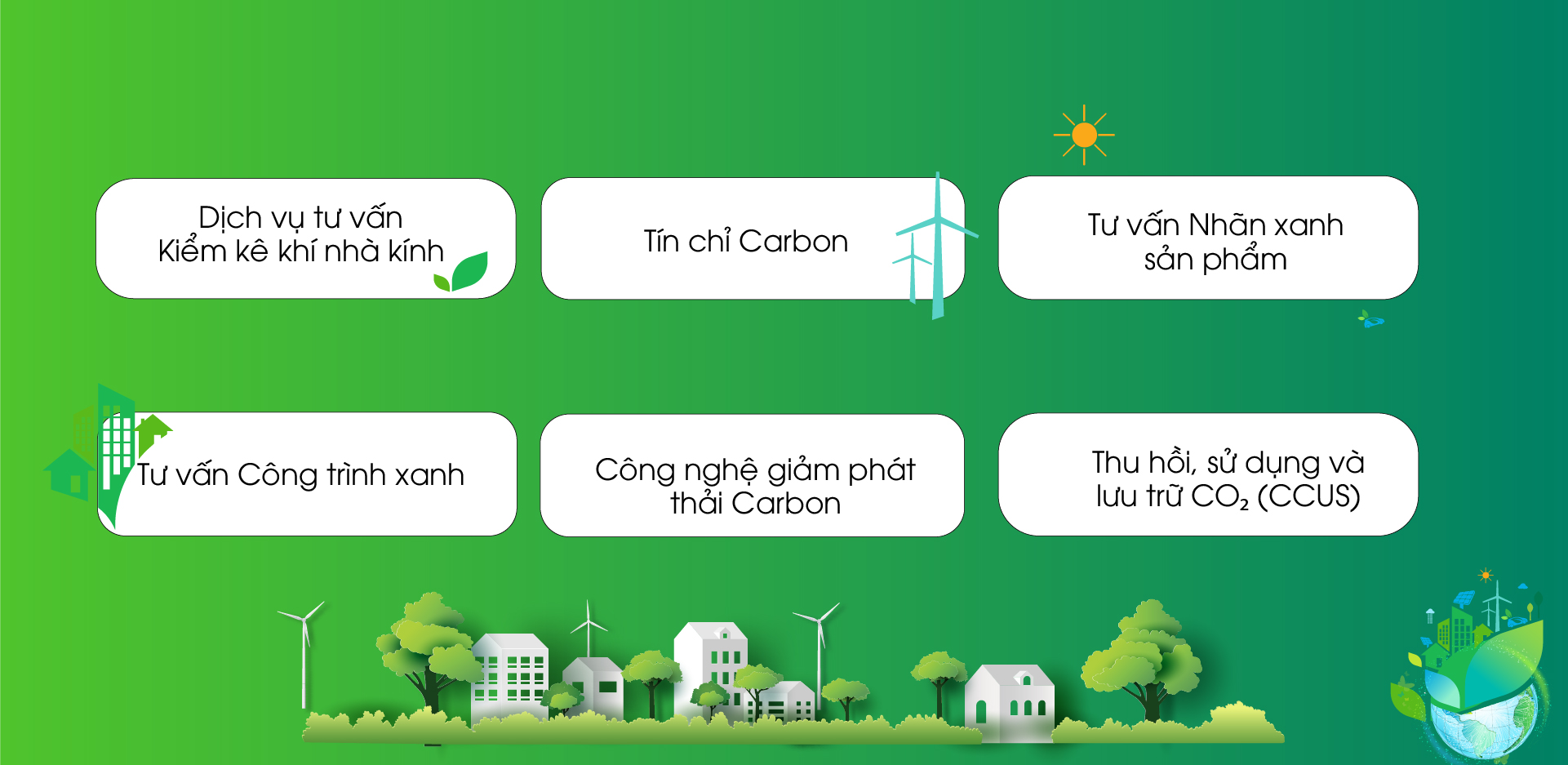 Dịch vụ tư vấn
Kiểm kê khí nhà kính

Tín chỉ Carbon

Tư vấn Nhãn xanh
sản phẩm

Tư vấn Công trình xanh

Công nghệ giảm phát
thải Carbon

Thu hồi, sử dụng và
lưu trữ $CO_2$ (CCUS)